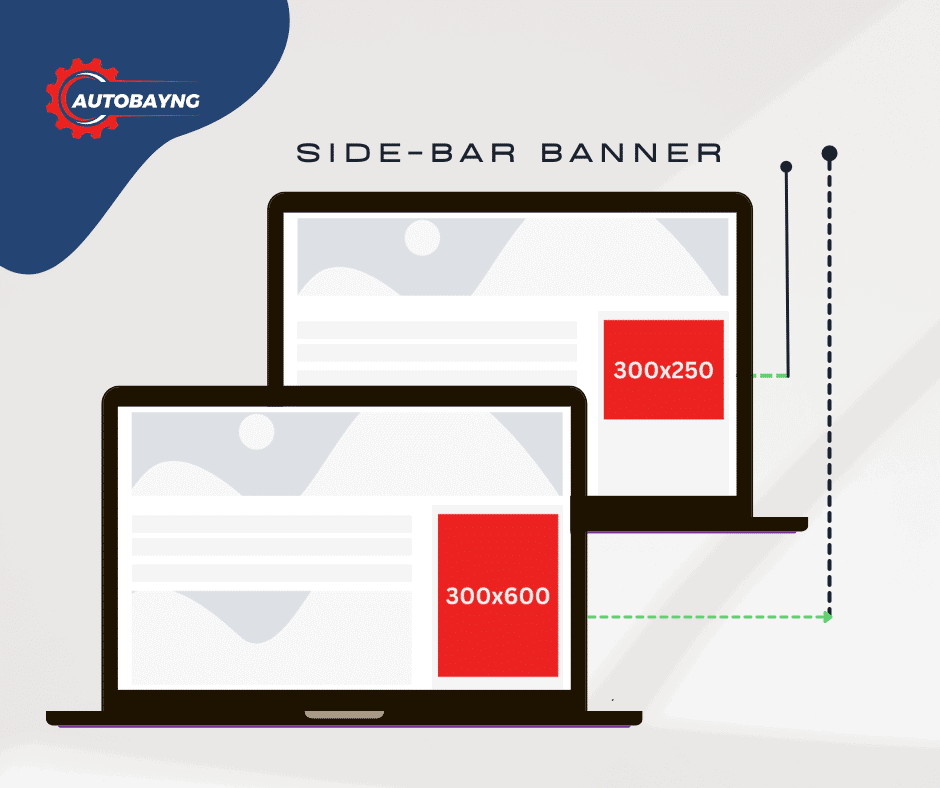 AUTOBAYNG

SIDE-BAR BANNER

300x250

300x600